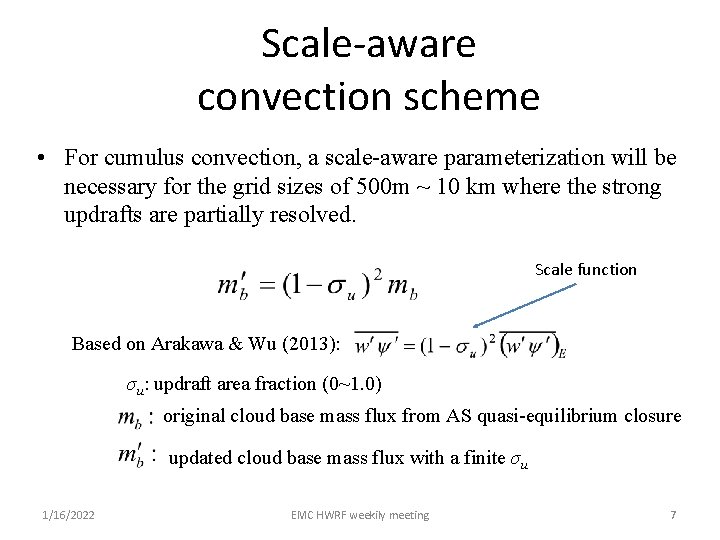 Scale-aware convection scheme

• For cumulus convection, a scale-aware parameterization will be necessary for the grid sizes of 500m ~ 10 km where the strong updrafts are partially resolved.

$m_b' = (1-\sigma_u)^2 m_b$

Scale function

Based on Arakawa & Wu (2013): $\overline{w'\psi'} = (1-\sigma_u)^2 \left(\overline{w'\psi'}\right)_E$

$\sigma_u$: updraft area fraction (0~1.0)

$m_b$ : original cloud base mass flux from AS quasi-equilibrium closure

$m_b'$ : updated cloud base mass flux with a finite $\sigma_u$

1/16/2022

EMC HWRF weekly meeting

7